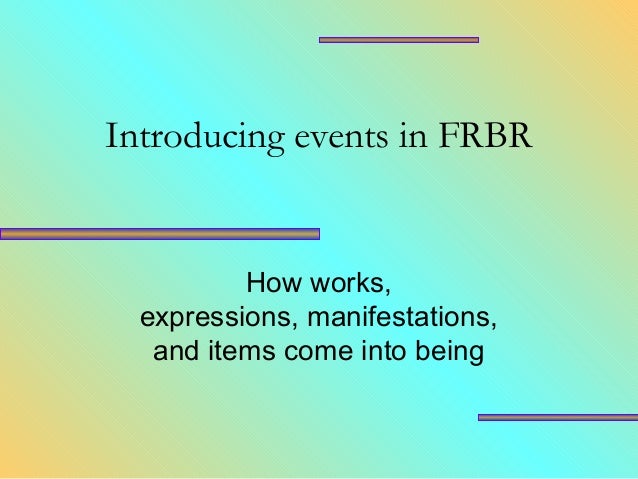 Introducing events in FRBR

How works,
expressions, manifestations,
and items come into being